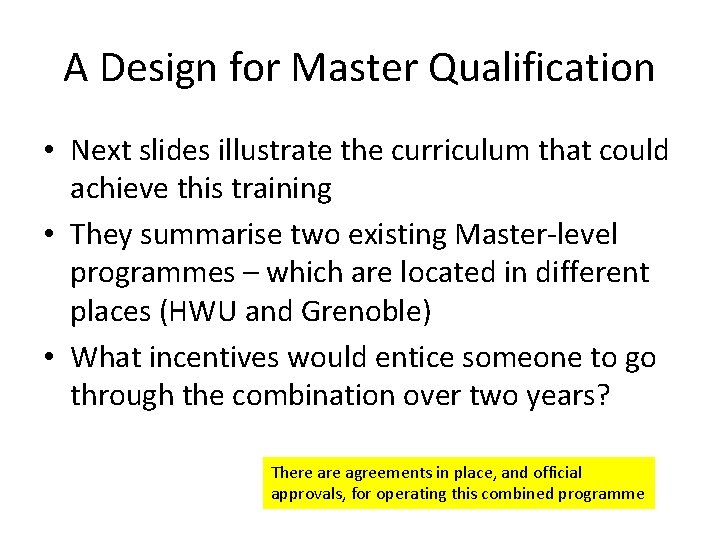 A Design for Master Qualification

• Next slides illustrate the curriculum that could achieve this training
• They summarise two existing Master-level programmes – which are located in different places (HWU and Grenoble)
• What incentives would entice someone to go through the combination over two years?

There are agreements in place, and official approvals, for operating this combined programme